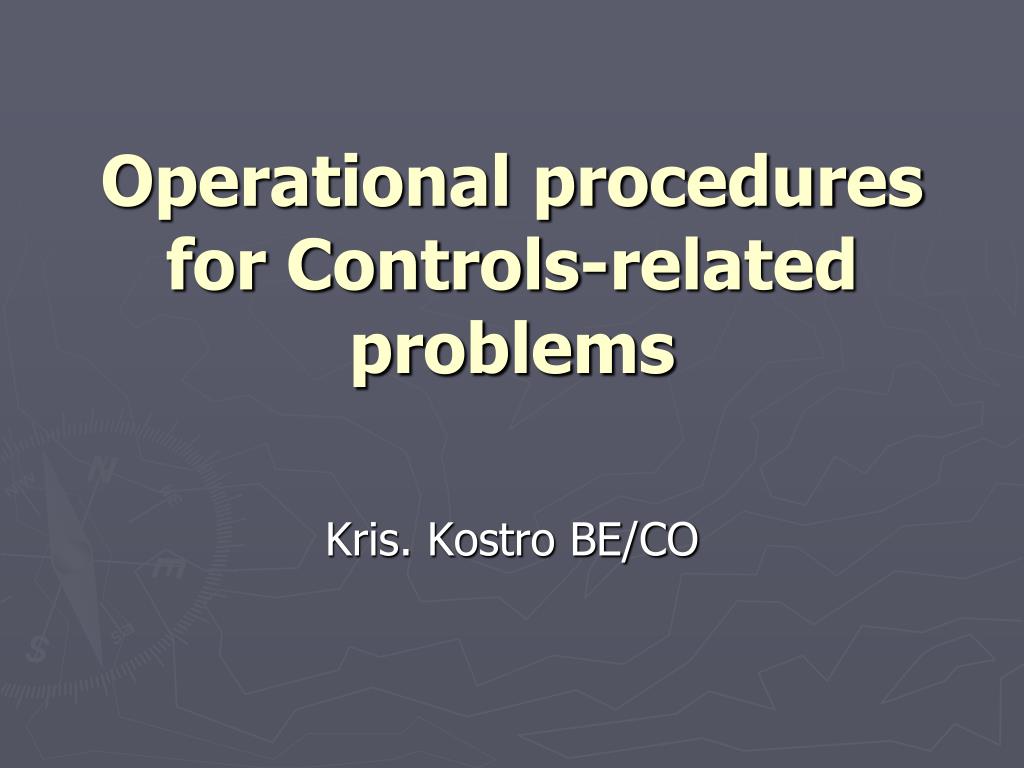 Operational procedures for Controls-related problems

Kris. Kostro BE/CO